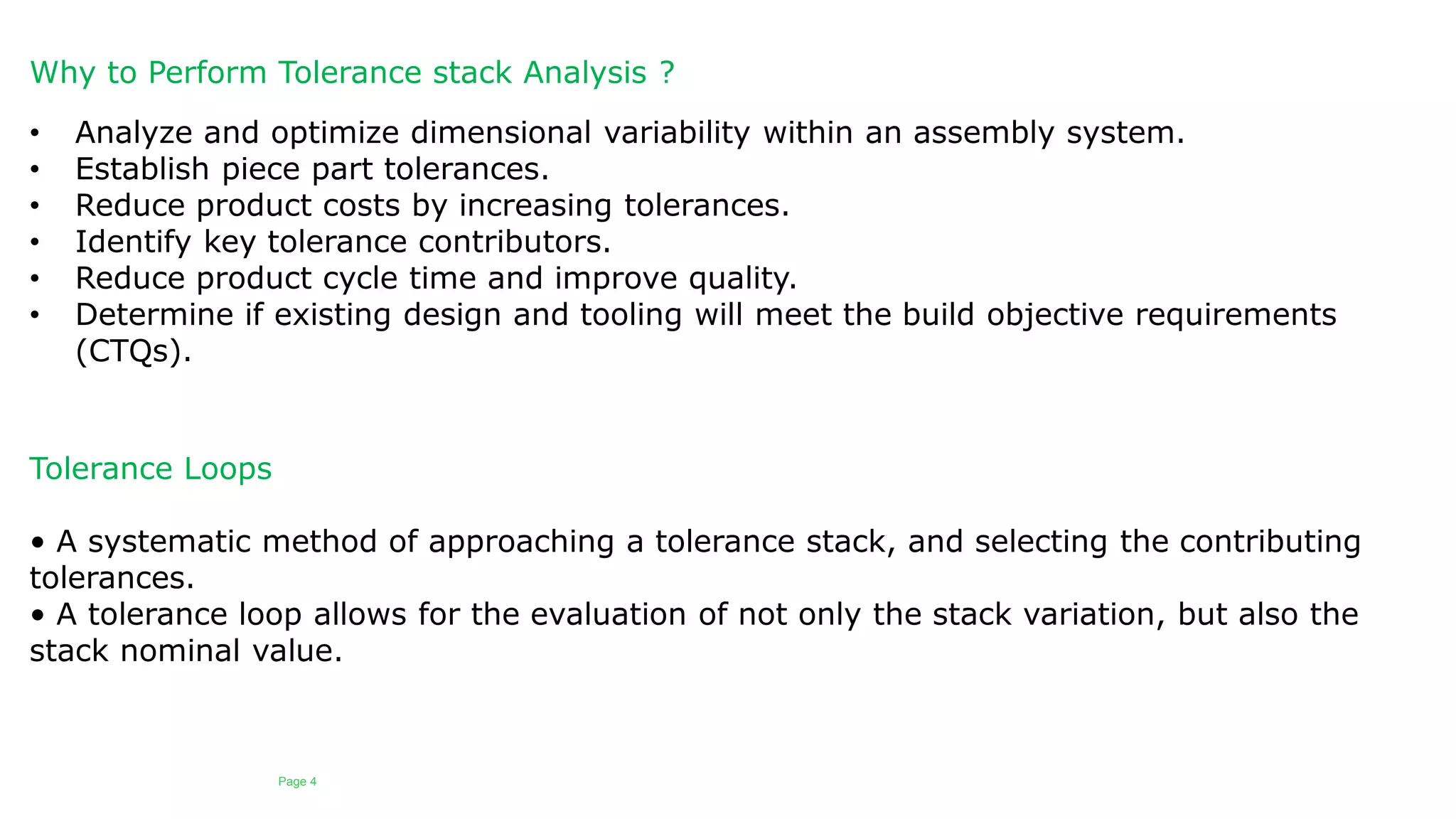 Why to Perform Tolerance stack Analysis ?

• Analyze and optimize dimensional variability within an assembly system.
• Establish piece part tolerances.
• Reduce product costs by increasing tolerances.
• Identify key tolerance contributors.
• Reduce product cycle time and improve quality.
• Determine if existing design and tooling will meet the build objective requirements (CTQs).

Tolerance Loops

• A systematic method of approaching a tolerance stack, and selecting the contributing tolerances.
• A tolerance loop allows for the evaluation of not only the stack variation, but also the stack nominal value.

Page 4